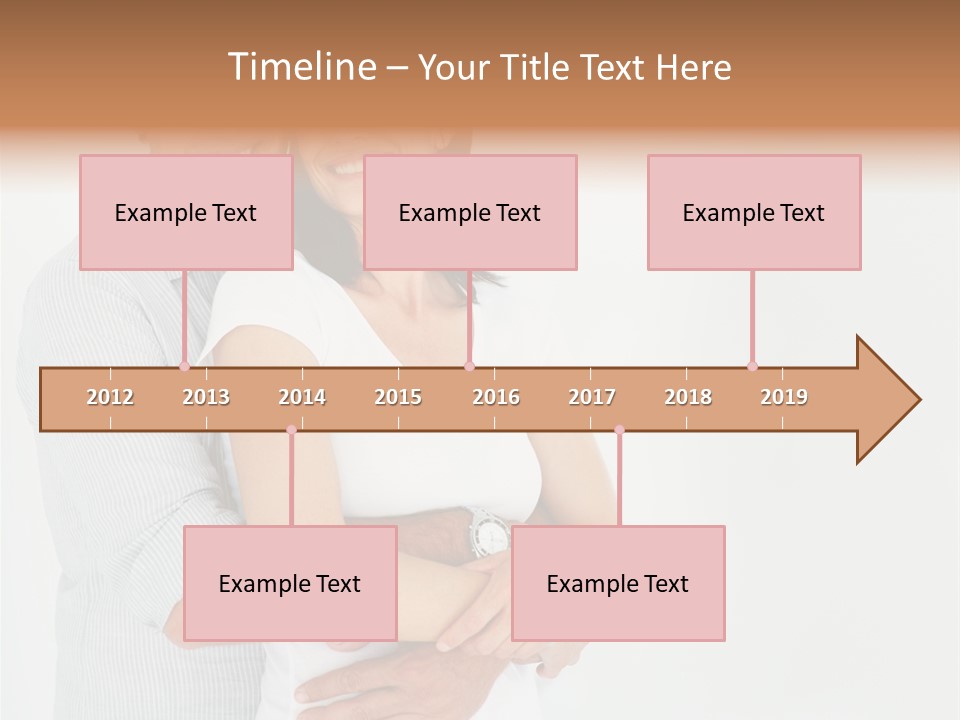 Timeline – Your Title Text Here

Example Text

Example Text

Example Text

2012 2013 2014 2015 2016 2017 2018 2019

Example Text

Example Text